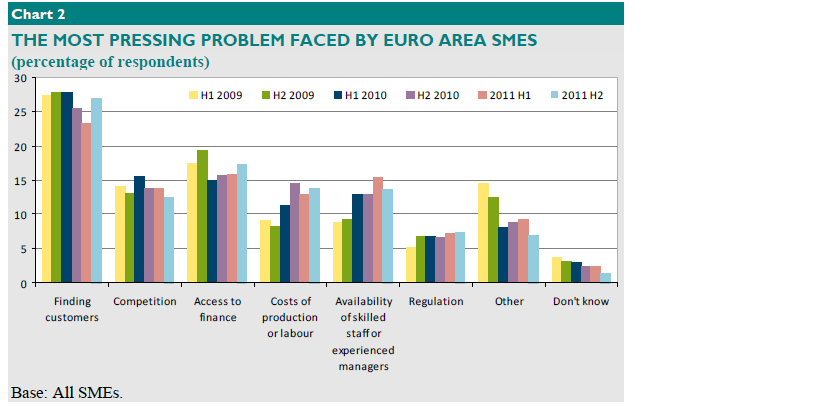 Chart 2

THE MOST PRESSING PROBLEM FACED BY EURO AREA SMES
(percentage of respondents)

30
25
20
15
10
5
0

H1 2009 H2 2009 H1 2010 H2 2010 2011 H1 2011 H2

Finding customers
Competition
Access to finance
Costs of production or labour
Availability of skilled staff or experienced managers
Regulation
Other
Don't know

Base: All SMEs.